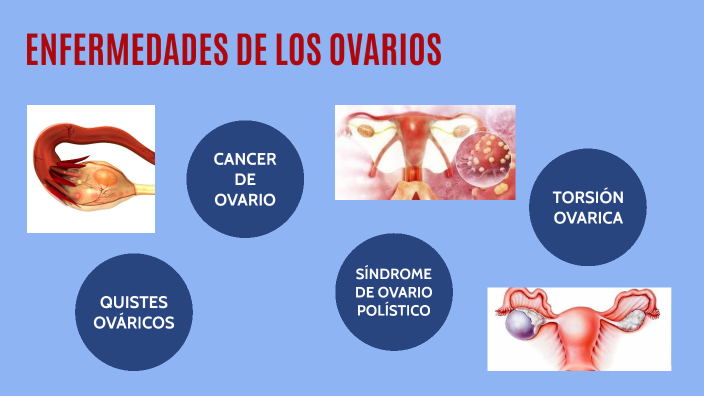 ENFERMEDADES DE LOS OVARIOS

CANCER DE OVARIO

TORSIÓN OVARICA

QUISTES OVÁRICOS

SÍNDROME DE OVARIO POLÍSTICO